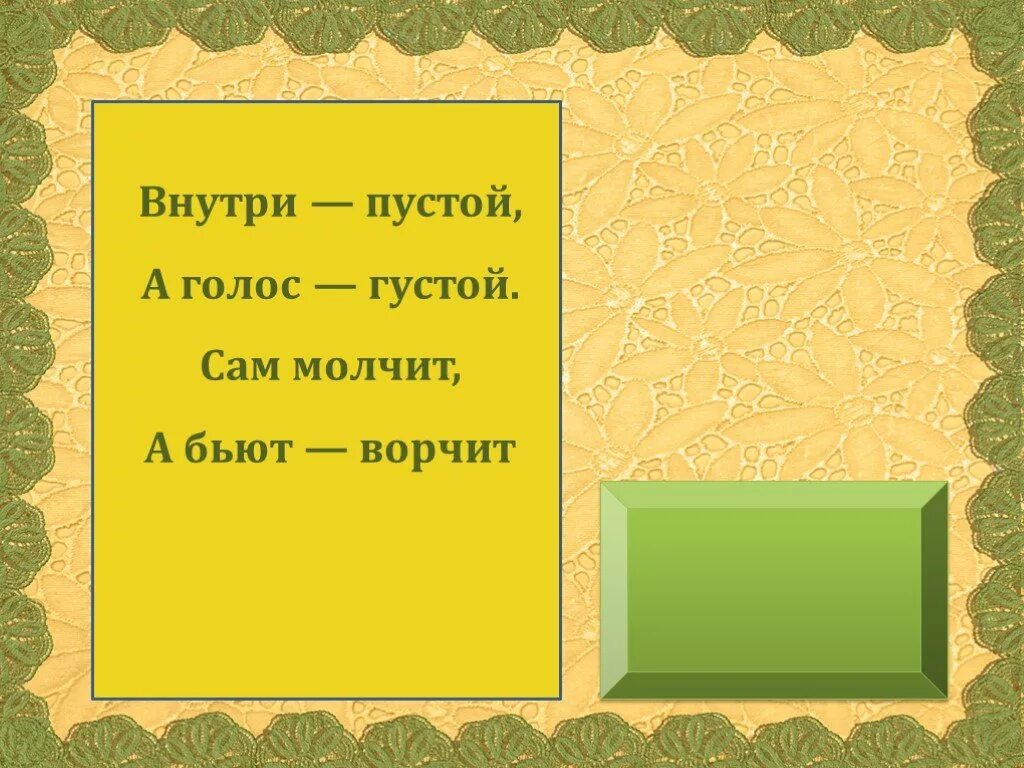 Внутри — пустой,

А голос — густой.

Сам молчит,

А бьют — ворчит